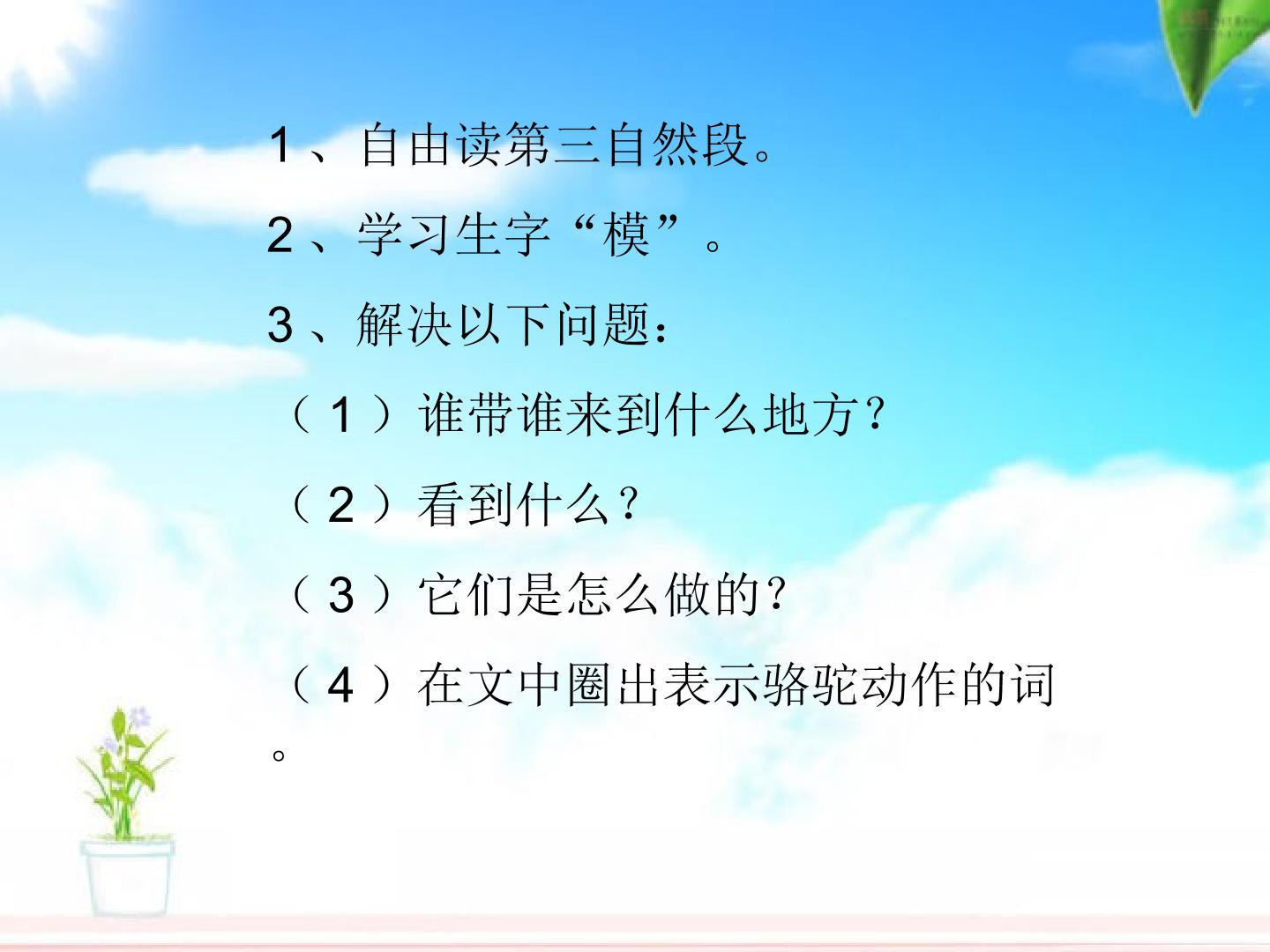 1、自由读第三自然段。

2、学习生字“模”。

3、解决以下问题：

（1）谁带谁来到什么地方？

（2）看到什么？

（3）它们是怎么做的？

（4）在文中圈出表示骆驼动作的词。